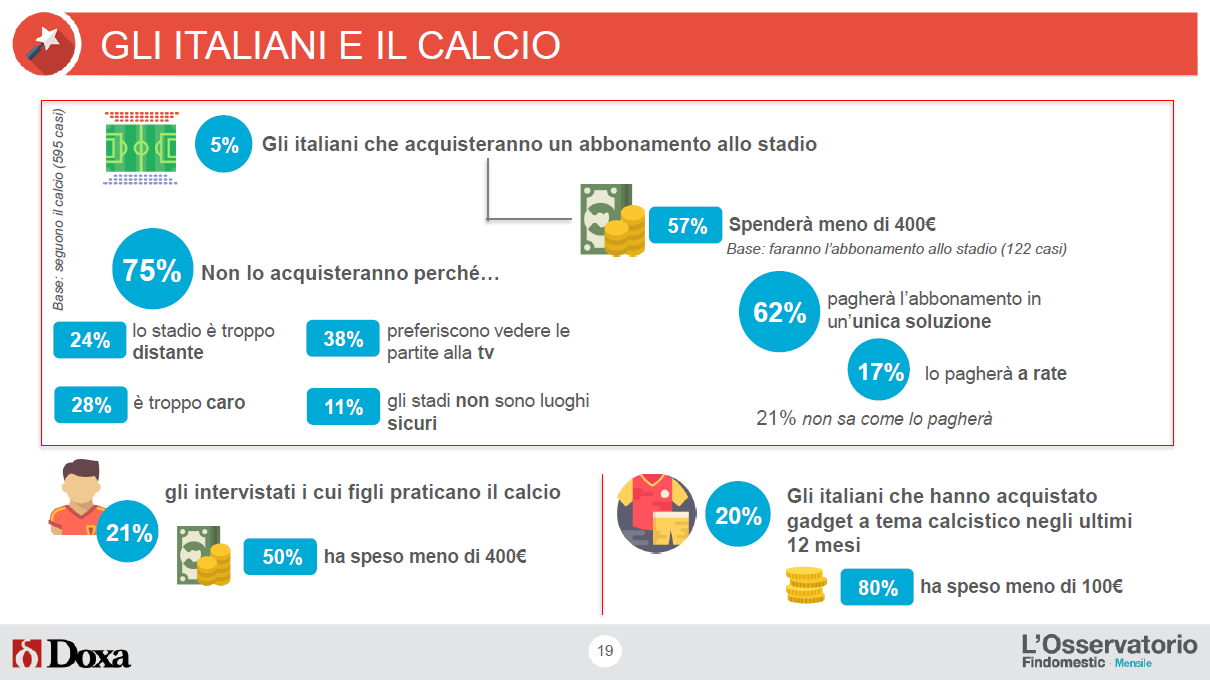 GLI ITALIANI E IL CALCIO

Base: seguono il calcio (595 casi)

5% Gli italiani che acquisteranno un abbonamento allo stadio

57% Spenderà meno di 400€
Base: faranno l'abbonamento allo stadio (122 casi)

75% Non lo acquisteranno perché…

24% lo stadio è troppo distante

38% preferiscono vedere le partite alla tv

28% è troppo caro

11% gli stadi non sono luoghi sicuri

62% pagherà l'abbonamento in un'unica soluzione

17% lo pagherà a rate

21% non sa come lo pagherà

21% gli intervistati i cui figli praticano il calcio

50% ha speso meno di 400€

20% Gli italiani che hanno acquistato gadget a tema calcistico negli ultimi 12 mesi

80% ha speso meno di 100€

Doxa

19

L'Osservatorio Findomestic · Mensile